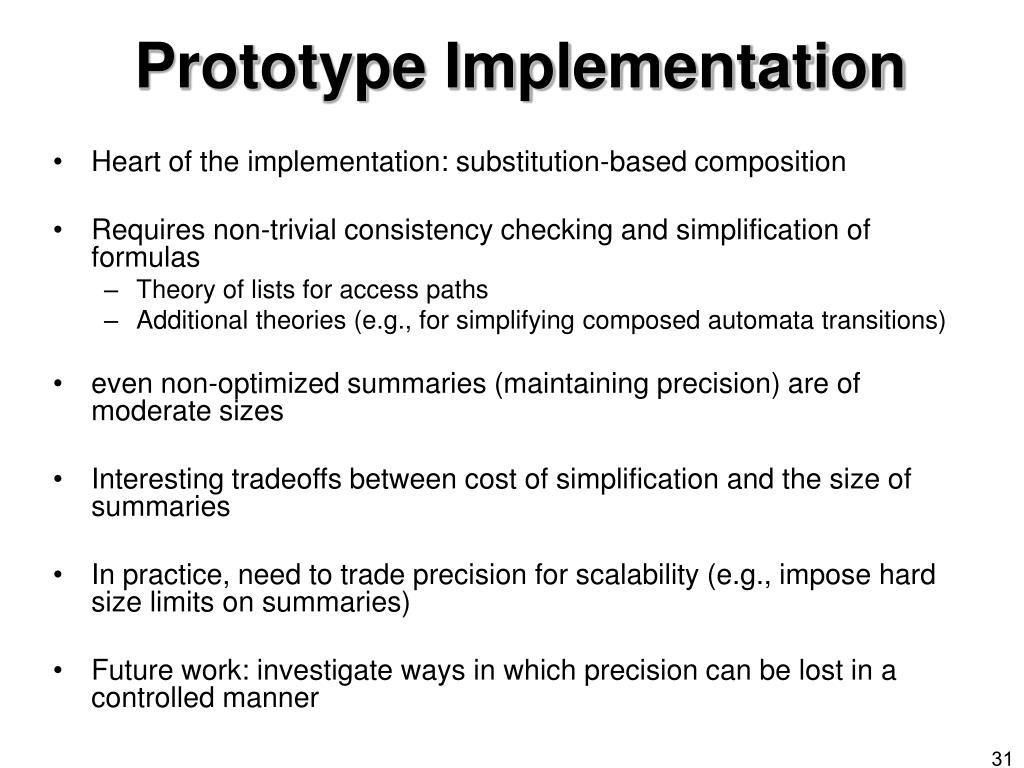 Prototype Implementation

• Heart of the implementation: substitution-based composition

• Requires non-trivial consistency checking and simplification of formulas
– Theory of lists for access paths
– Additional theories (e.g., for simplifying composed automata transitions)

• even non-optimized summaries (maintaining precision) are of moderate sizes

• Interesting tradeoffs between cost of simplification and the size of summaries

• In practice, need to trade precision for scalability (e.g., impose hard size limits on summaries)

• Future work: investigate ways in which precision can be lost in a controlled manner

31